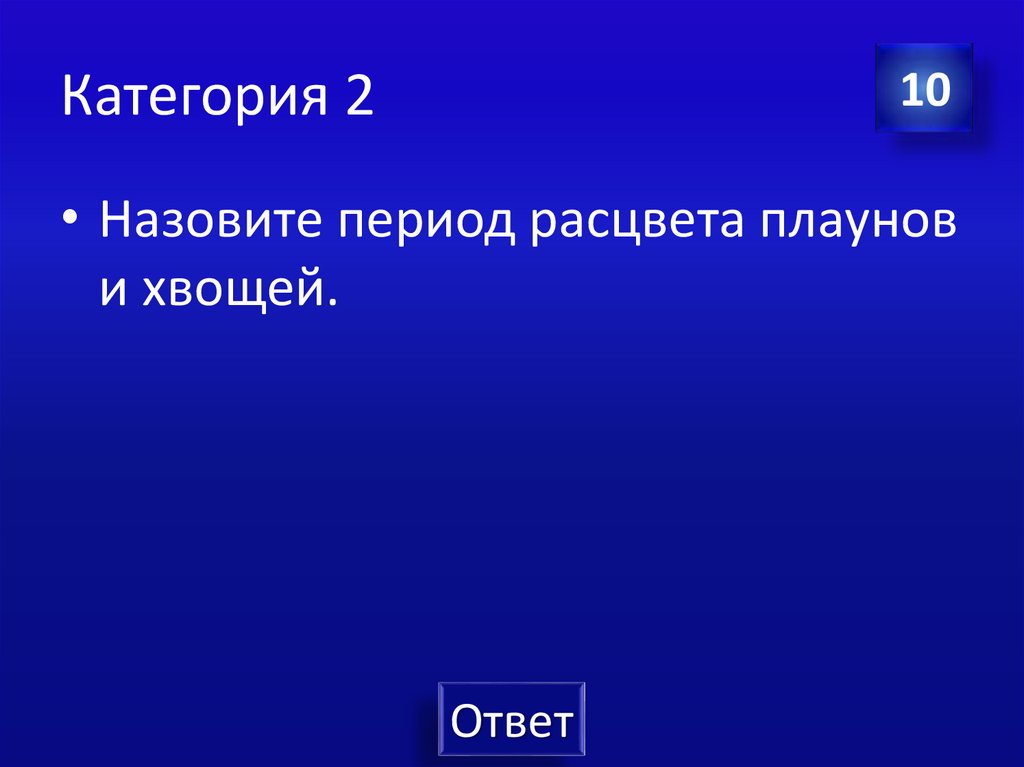 Категория 2

10

• Назовите период расцвета плаунов и хвощей.

Ответ